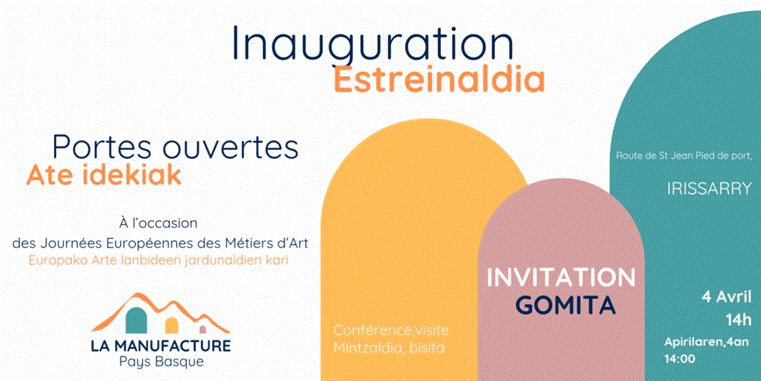 Inauguration
Estreinaldia

Portes ouvertes
Ate idekiak

À l'occasion
des Journées Européennes des Métiers d'Art
Europako Arte lanbideen jardunaldien kari

LA MANUFACTURE
Pays Basque

Conférence,visite
Mintzaldia, bisita

INVITATION
GOMITA

Route de St Jean Pied de port,

IRISSARRY

4 Avril
14h

Apirilaren,4an
14:00